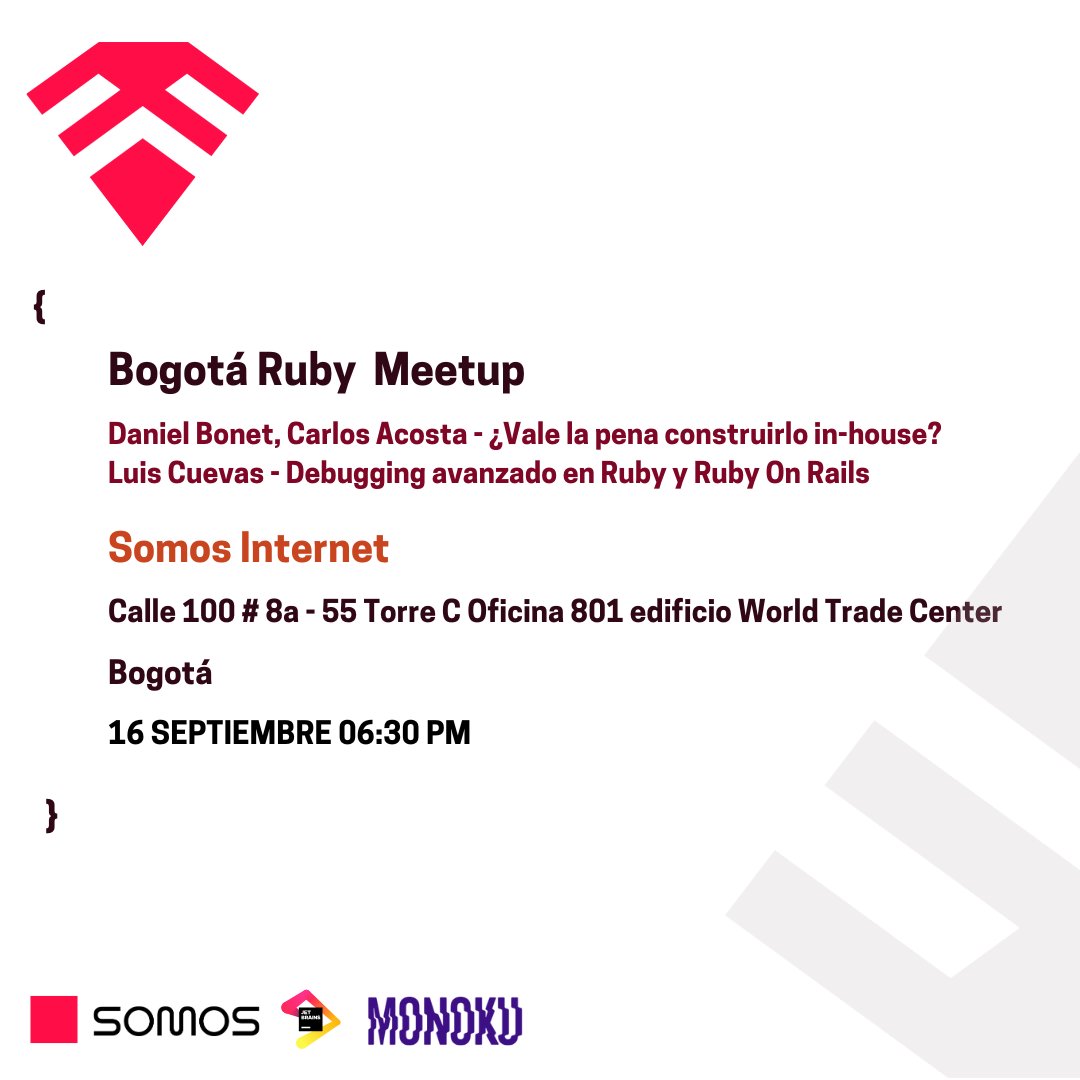 {

Bogotá Ruby Meetup

Daniel Bonet, Carlos Acosta - ¿Vale la pena construirlo in-house?
Luis Cuevas - Debugging avanzado en Ruby y Ruby On Rails

Somos Internet

Calle 100 # 8a - 55 Torre C Oficina 801 edificio World Trade Center

Bogotá

16 SEPTIEMBRE 06:30 PM

}

SOMOS JET BRAINS MONOKU